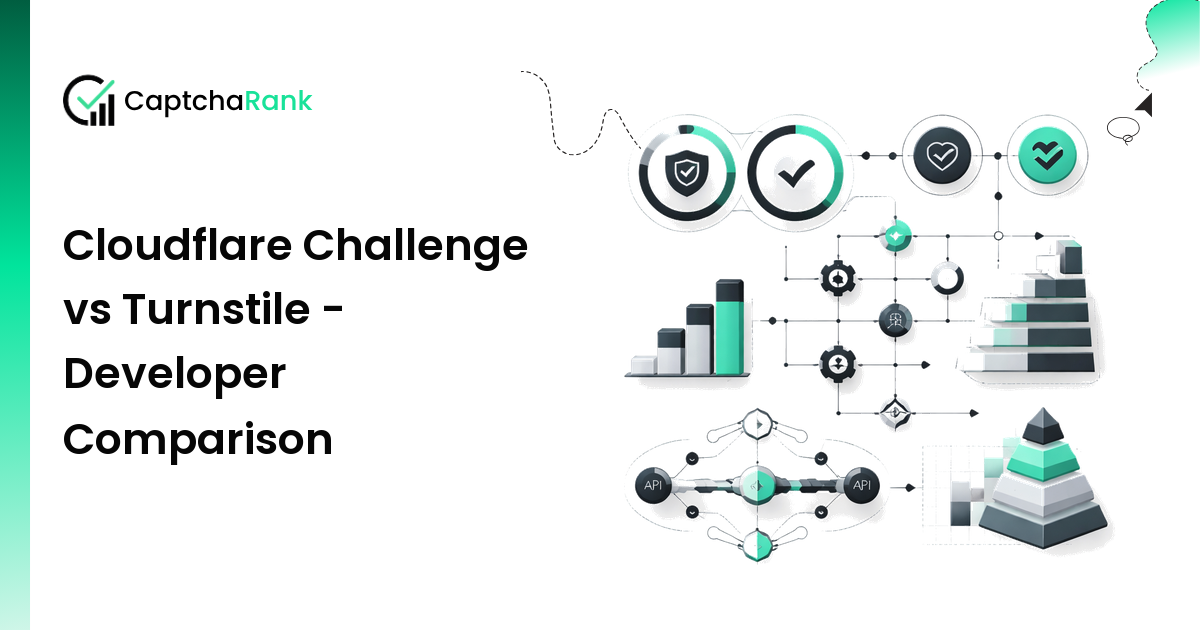 CaptchaRank

Cloudflare Challenge vs Turnstile - Developer Comparison

API

API